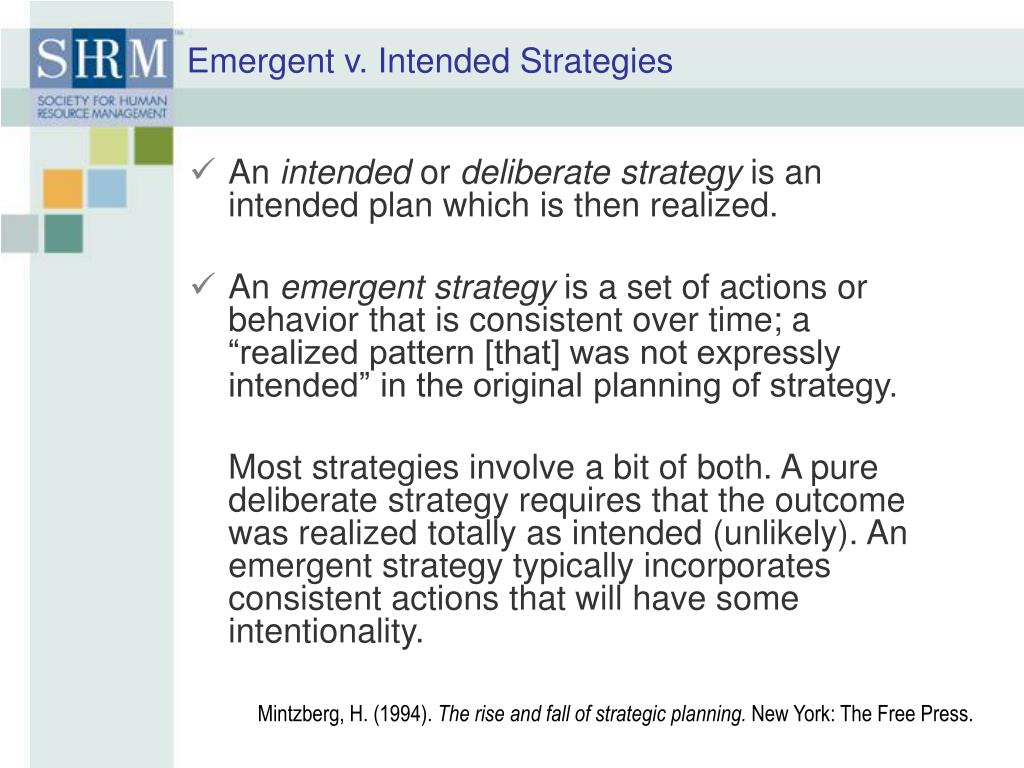 SHRM™
SOCIETY FOR HUMAN RESOURCE MANAGEMENT

Emergent v. Intended Strategies

✓ An intended or deliberate strategy is an intended plan which is then realized.

✓ An emergent strategy is a set of actions or behavior that is consistent over time; a “realized pattern [that] was not expressly intended” in the original planning of strategy.

Most strategies involve a bit of both. A pure deliberate strategy requires that the outcome was realized totally as intended (unlikely). An emergent strategy typically incorporates consistent actions that will have some intentionality.

Mintzberg, H. (1994). The rise and fall of strategic planning. New York: The Free Press.